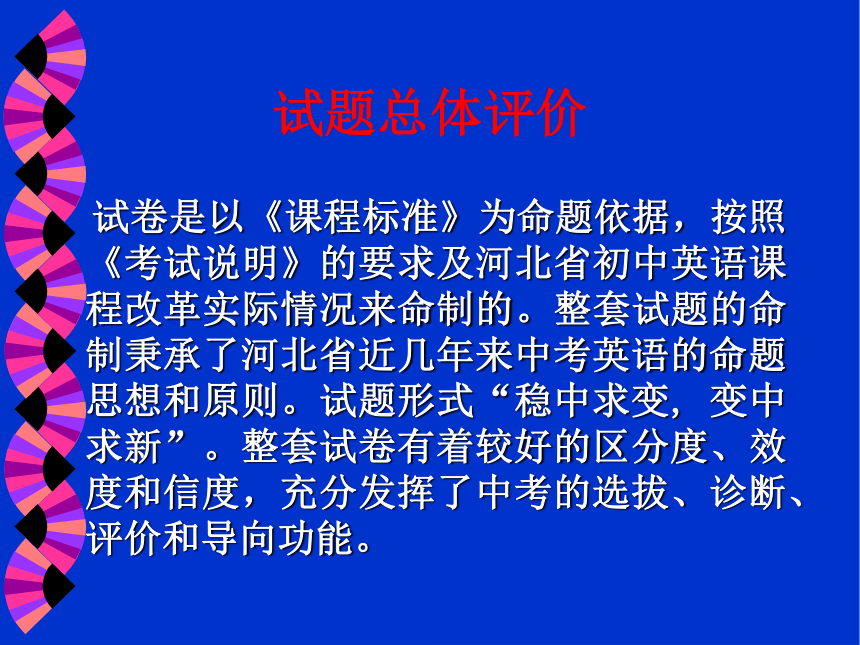 试题总体评价

试卷是以《课程标准》为命题依据，按照《考试说明》的要求及河北省初中英语课程改革实际情况来命制的。整套试题的命制秉承了河北省近几年来中考英语的命题思想和原则。试题形式“稳中求变，变中求新”。整套试卷有着较好的区分度、效度和信度，充分发挥了中考的选拔、诊断、评价和导向功能。